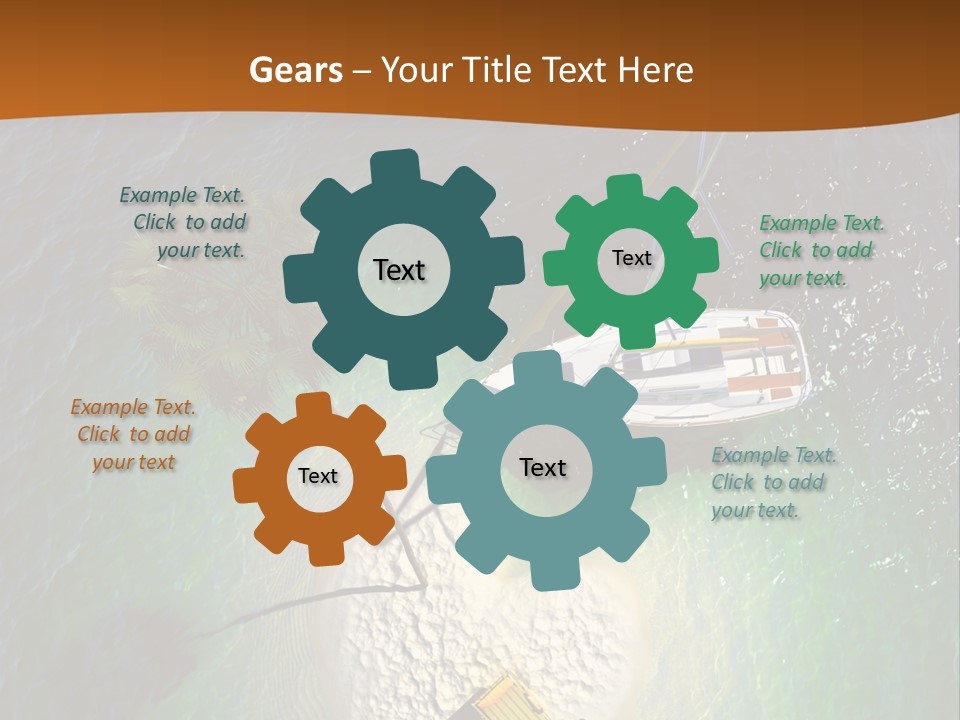 Gears – Your Title Text Here

Example Text. Click to add your text.

Text

Text

Example Text. Click to add your text.

Example Text. Click to add your text

Text

Text

Example Text. Click to add your text.